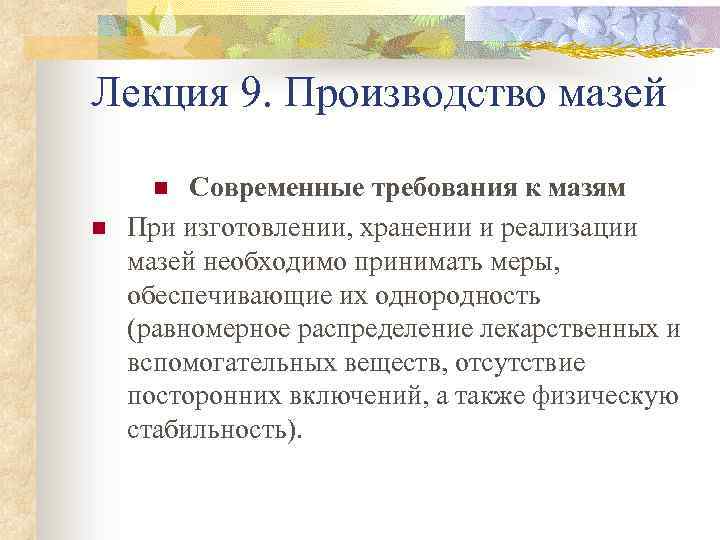 Лекция 9. Производство мазей

Современные требования к мазям

При изготовлении, хранении и реализации мазей необходимо принимать меры, обеспечивающие их однородность (равномерное распределение лекарственных и вспомогательных веществ, отсутствие посторонних включений, а также физическую стабильность).